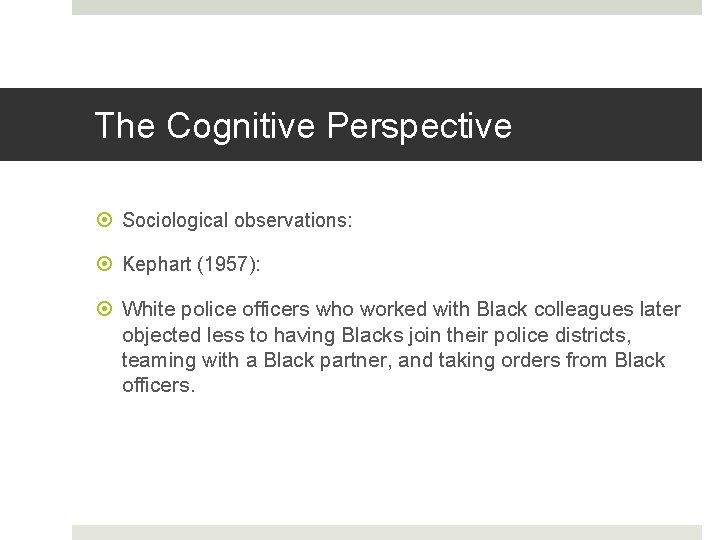 The Cognitive Perspective

Sociological observations:

Kephart (1957):

White police officers who worked with Black colleagues later objected less to having Blacks join their police districts, teaming with a Black partner, and taking orders from Black officers.